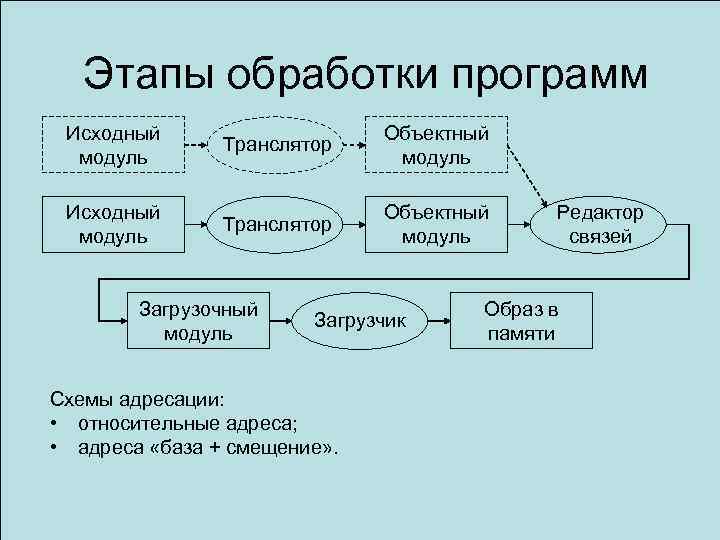 Этапы обработки программ

Исходный модуль

Транслятор

Объектный модуль

Исходный модуль

Транслятор

Объектный модуль

Редактор связей

Загрузочный модуль

Загрузчик

Образ в памяти

Схемы адресации:
• относительные адреса;
• адреса «база + смещение».